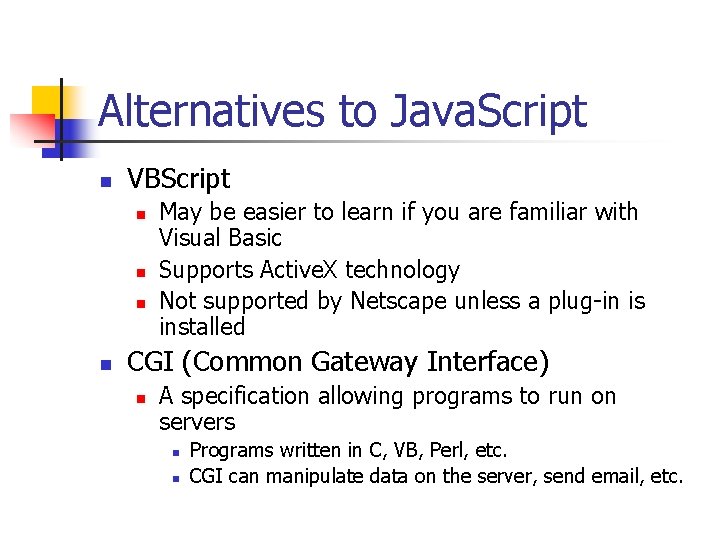 Alternatives to JavaScript

- VBScript
  - May be easier to learn if you are familiar with Visual Basic
  - Supports ActiveX technology
  - Not supported by Netscape unless a plug-in is installed
- CGI (Common Gateway Interface)
  - A specification allowing programs to run on servers
    - Programs written in C, VB, Perl, etc.
    - CGI can manipulate data on the server, send email, etc.